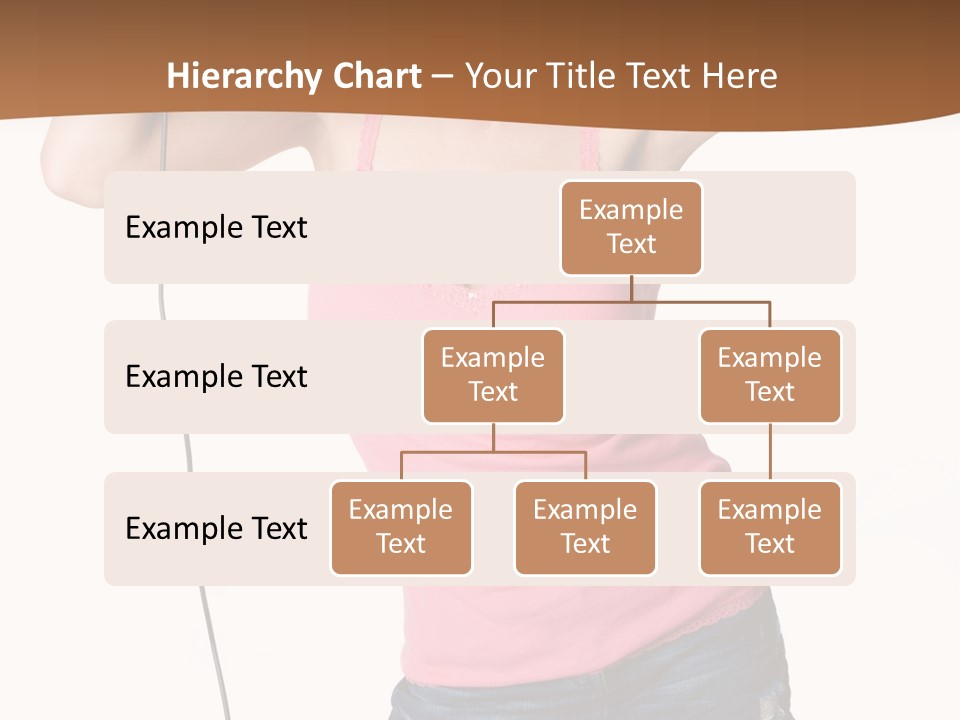 Hierarchy Chart – Your Title Text Here

Example Text

Example Text

Example Text

Example Text

Example Text

Example Text

Example Text

Example Text

Example Text